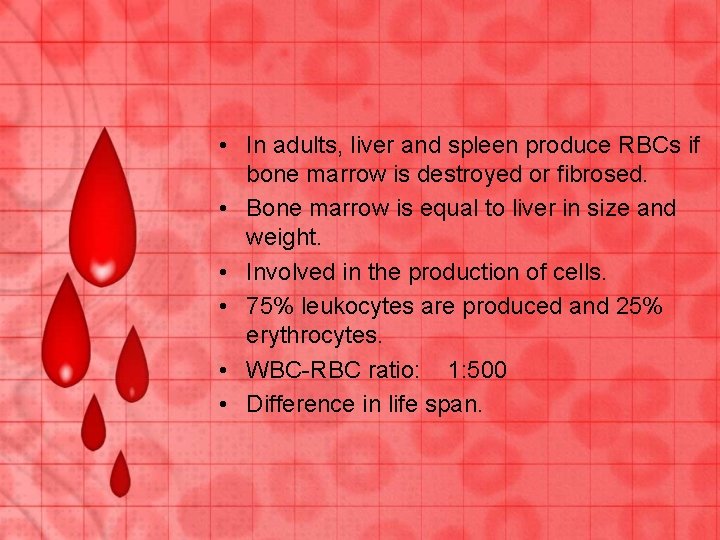 • In adults, liver and spleen produce RBCs if bone marrow is destroyed or fibrosed.
• Bone marrow is equal to liver in size and weight.
• Involved in the production of cells.
• 75% leukocytes are produced and 25% erythrocytes.
• WBC-RBC ratio: 1:500
• Difference in life span.